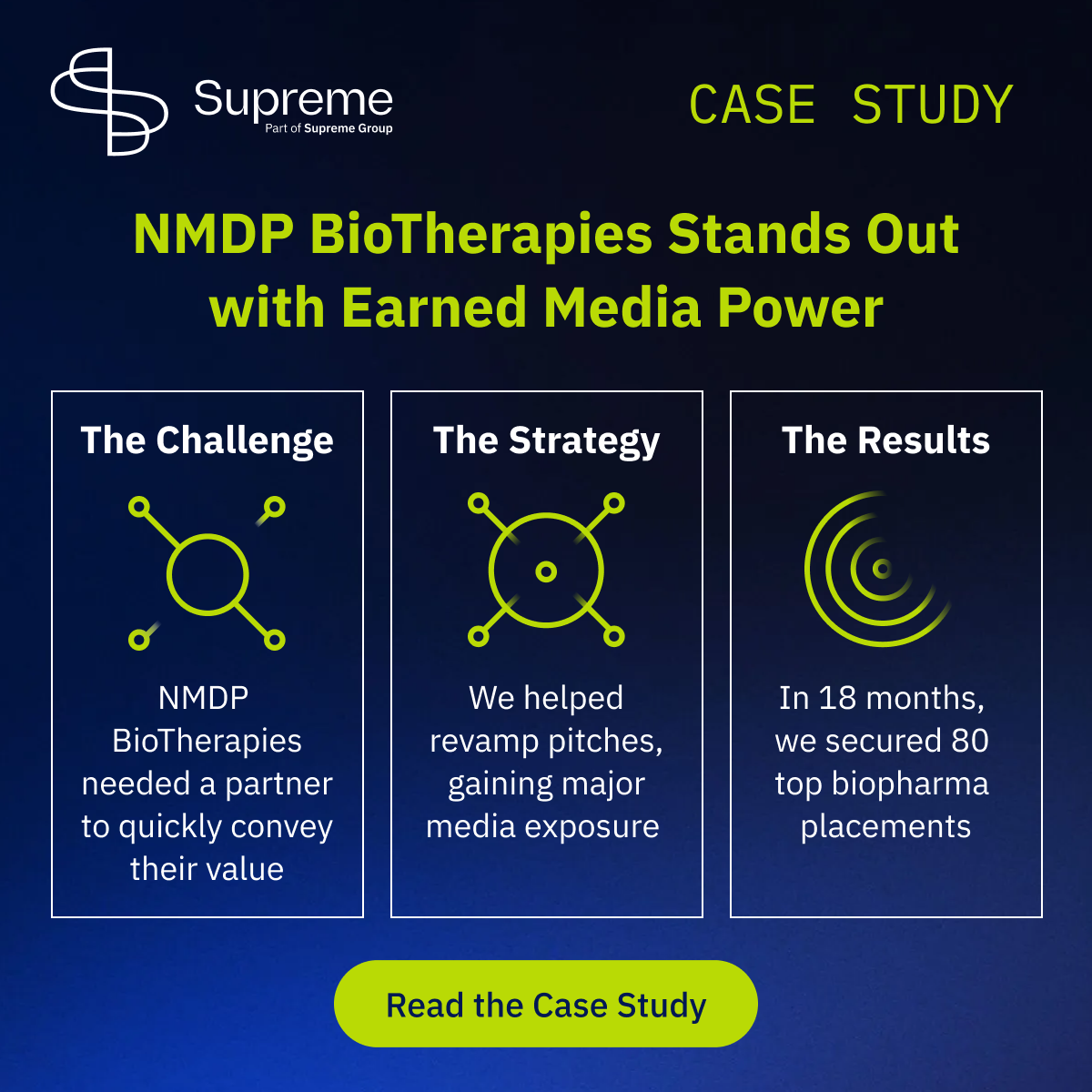 Supreme
Part of Supreme Group

CASE STUDY

NMDP BioTherapies Stands Out with Earned Media Power

The Challenge

NMDP BioTherapies needed a partner to quickly convey their value

The Strategy

We helped revamp pitches, gaining major media exposure

The Results

In 18 months, we secured 80 top biopharma placements

Read the Case Study